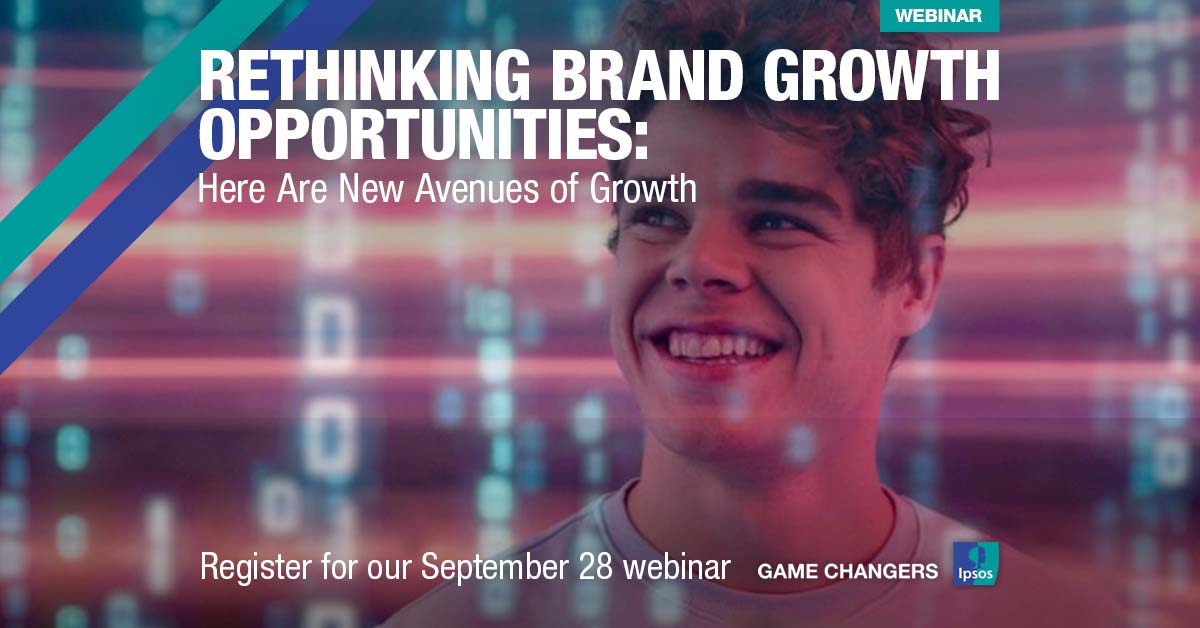 WEBINAR

RETHINKING BRAND GROWTH OPPORTUNITIES:
Here Are New Avenues of Growth

Register for our September 28 webinar

GAME CHANGERS

Ipsos